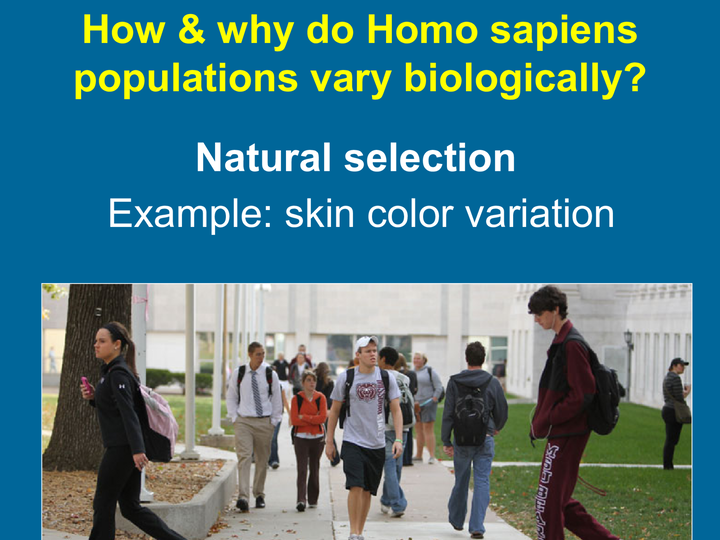 How & why do Homo sapiens populations vary biologically?

Natural selection

Example: skin color variation